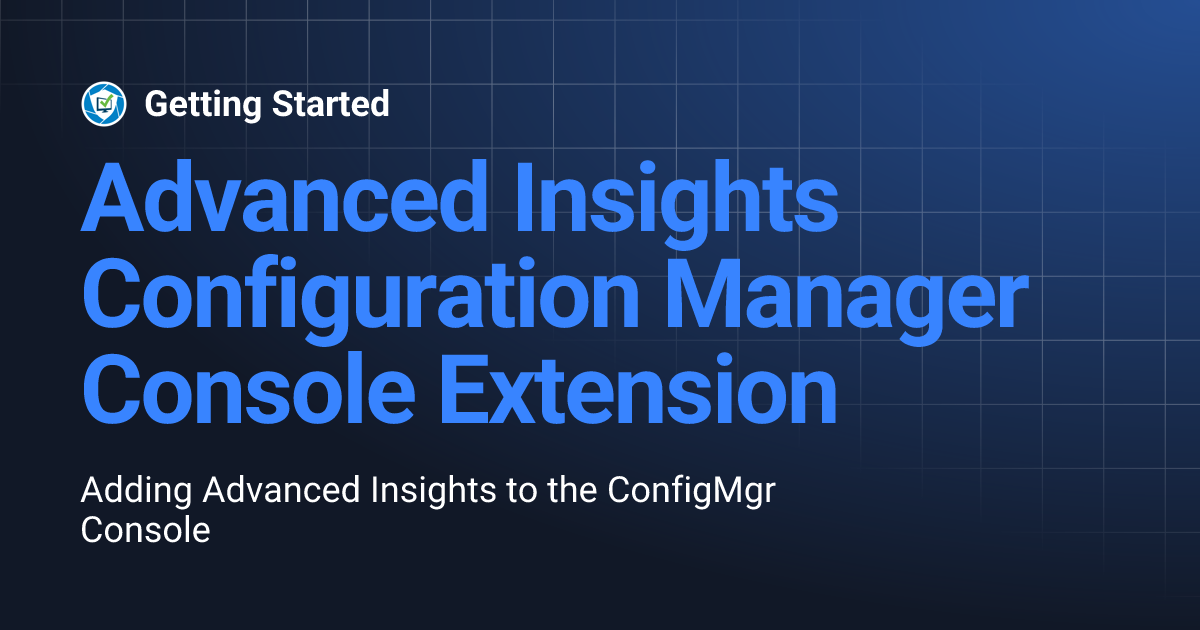 Getting Started

Advanced Insights Configuration Manager Console Extension

Adding Advanced Insights to the ConfigMgr Console